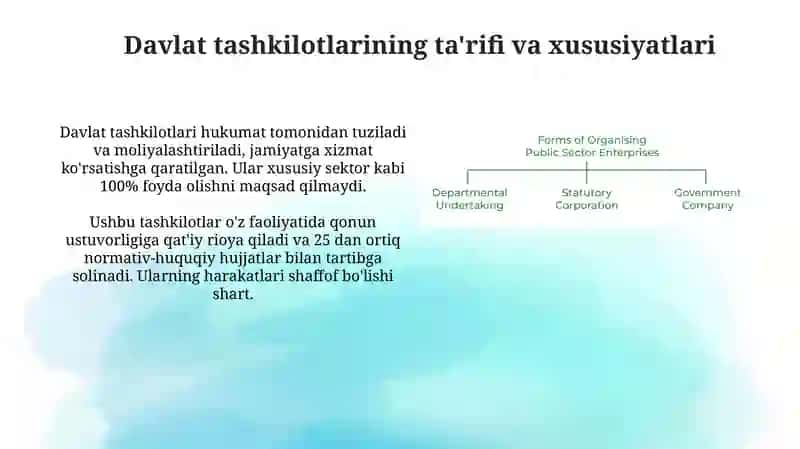 Davlat tashkilotlarining ta'rifi va xususiyatlari

Davlat tashkilotlari hukumat tomonidan tuziladi va moliyalashtiriladi, jamiyatga xizmat ko'rsatishga qaratilgan. Ular xususiy sektor kabi 100% foyda olishni maqsad qilmaydi.

Ushbu tashkilotlar o'z faoliyatida qonun ustuvorligiga qat'iy rioya qiladi va 25 dan ortiq normativ-huquqiy hujjatlar bilan tartibga solinadi. Ularning harakatlari shaffof bo'lishi shart.

Forms of Organising Public Sector Enterprises

Departmental Undertaking

Statutory Corporation

Government Company